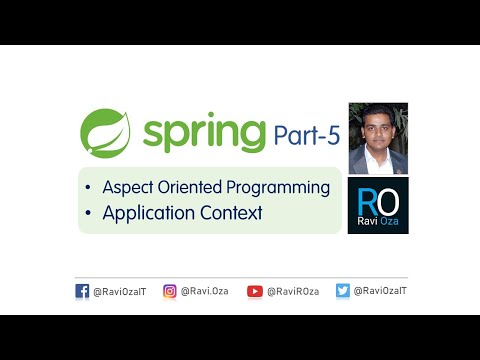 spring Part-5

• Aspect Oriented Programming
• Application Context

RO
Ravi Oza

@RaviOzaIT @Ravi.Oza @RaviROza @RaviOzaIT